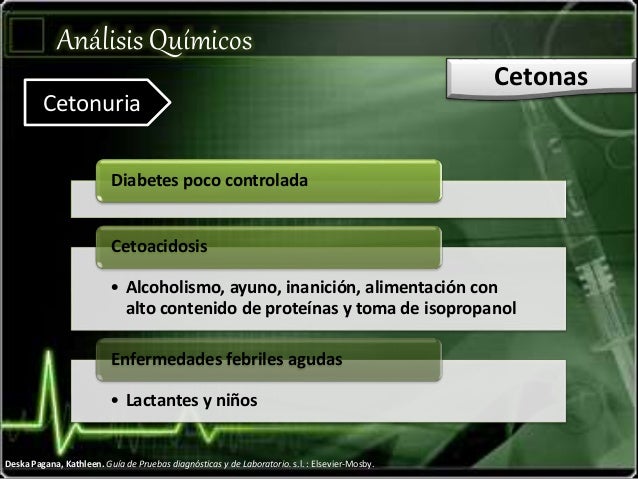 Análisis Químicos

Cetonas

Cetonuria

Diabetes poco controlada

Cetoacidosis

• Alcoholismo, ayuno, inanición, alimentación con alto contenido de proteínas y toma de isopropanol

Enfermedades febriles agudas

• Lactantes y niños

Deska Pagana, Kathleen. Guía de Pruebas diagnósticas y de Laboratorio. s.l. : Elsevier-Mosby.